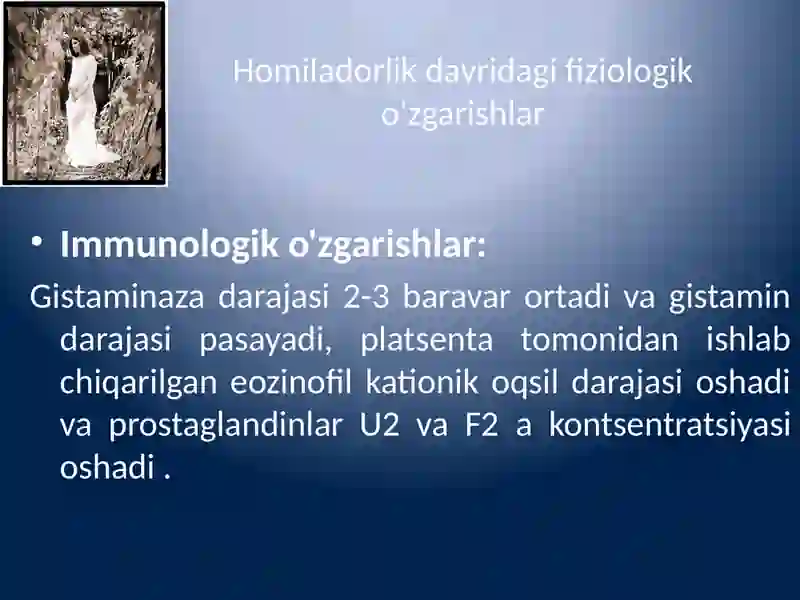 Homiladorlik davridagi fiziologik o'zgarishlar

• Immunologik o'zgarishlar:

Gistaminaza darajasi 2-3 baravar ortadi va gistamin darajasi pasayadi, platsenta tomonidan ishlab chiqarilgan eozinofil kationik oqsil darajasi oshadi va prostaglandinlar U2 va F2 a kontsentratsiyasi oshadi .